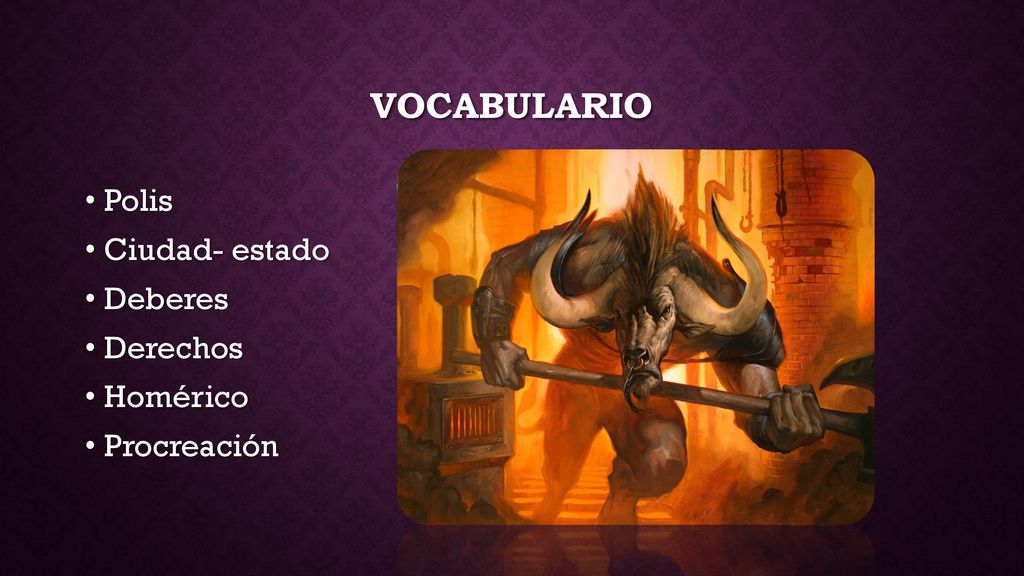 VOCABULARIO

• Polis
• Ciudad- estado
• Deberes
• Derechos
• Homérico
• Procreación